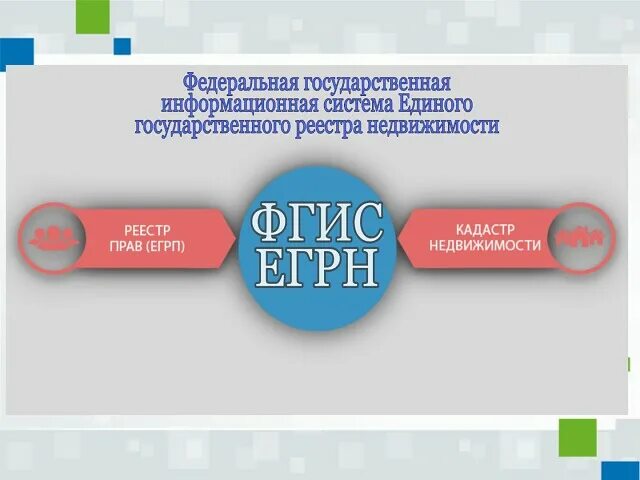 Федеральная государственная информационная система Единого государственного реестра недвижимости

РЕЕСТР ПРАВ (ЕГРП)

ФГИС ЕГРН

КАДАСТР НЕДВИЖИМОСТИ